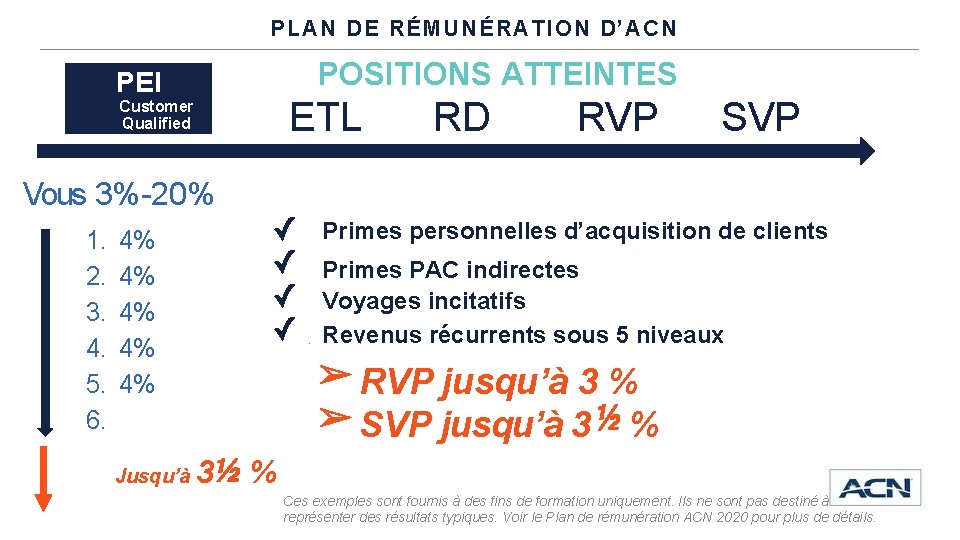 PLAN DE RÉMUNÉRATION D'ACN

PEI
Customer Qualified

POSITIONS ATTEINTES
ETL RD RVP SVP

Vous 3%-20%

1. 4%
2. 4%
3. 4%
4. 4%
5. 4%
6.

Jusqu'à 3½ %

✓ Primes personnelles d'acquisition de clients
✓ Primes PAC indirectes
✓ Voyages incitatifs
✓ Revenus récurrents sous 5 niveaux

➢ RVP jusqu'à 3 %
➢ SVP jusqu'à 3½ %

Ces exemples sont fournis à des fins de formation uniquement. Ils ne sont pas destiné à représenter des résultats typiques. Voir le Plan de rémunération ACN 2020 pour plus de détails.

ACN